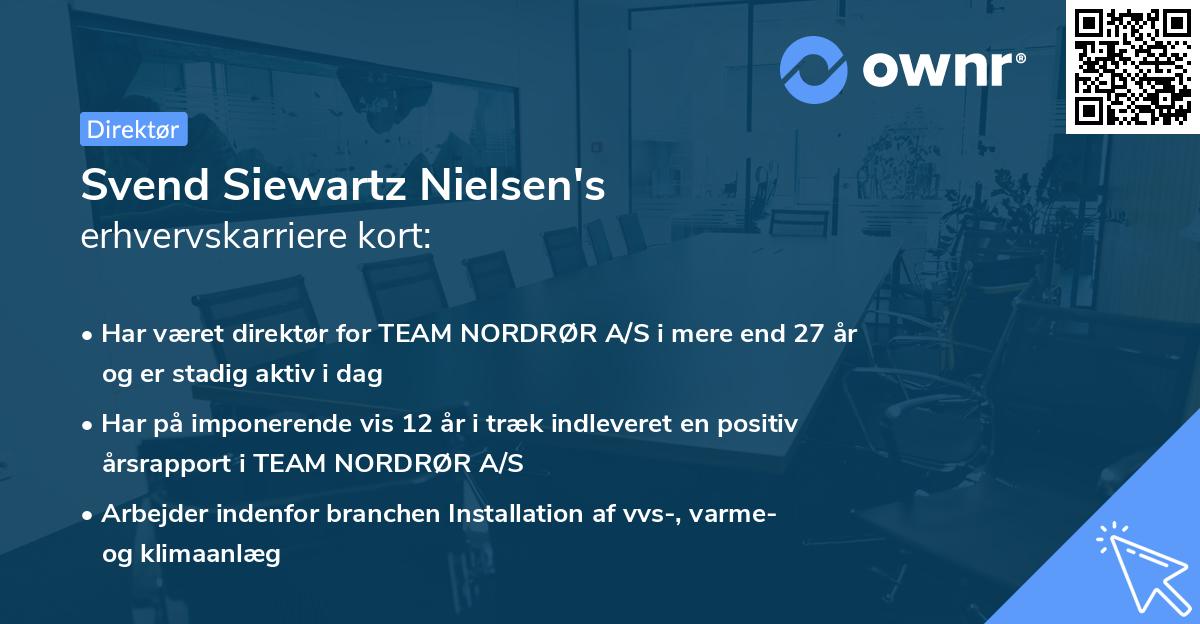 ownr®

Direktør

Svend Siewartz Nielsen's
erhvervskarriere kort:

• Har været direktør for TEAM NORDRØR A/S i mere end 27 år og er stadig aktiv i dag

• Har på imponerende vis 12 år i træk indleveret en positiv årsrapport i TEAM NORDRØR A/S

• Arbejder indenfor branchen Installation af vvs-, varme- og klimaanlæg